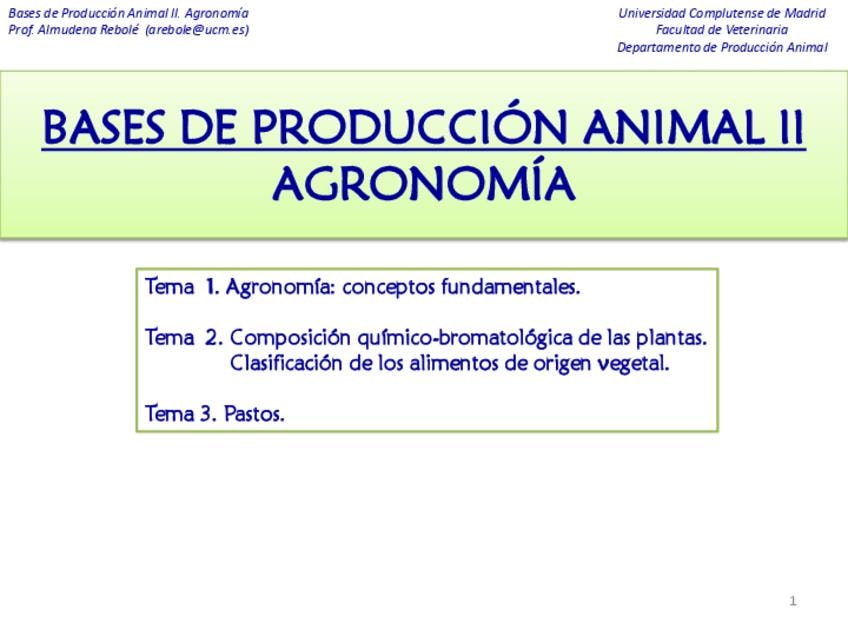 Bases de Producción Animal II. Agronomía
Prof. Almudena Rebolé (arebole@ucm.es)

Universidad Complutense de Madrid
Facultad de Veterinaria
Departamento de Producción Animal

BASES DE PRODUCCIÓN ANIMAL II
AGRONOMÍA

Tema 1. Agronomía: conceptos fundamentales.

Tema 2. Composición químico-bromatológica de las plantas. Clasificación de los alimentos de origen vegetal.

Tema 3. Pastos.

1